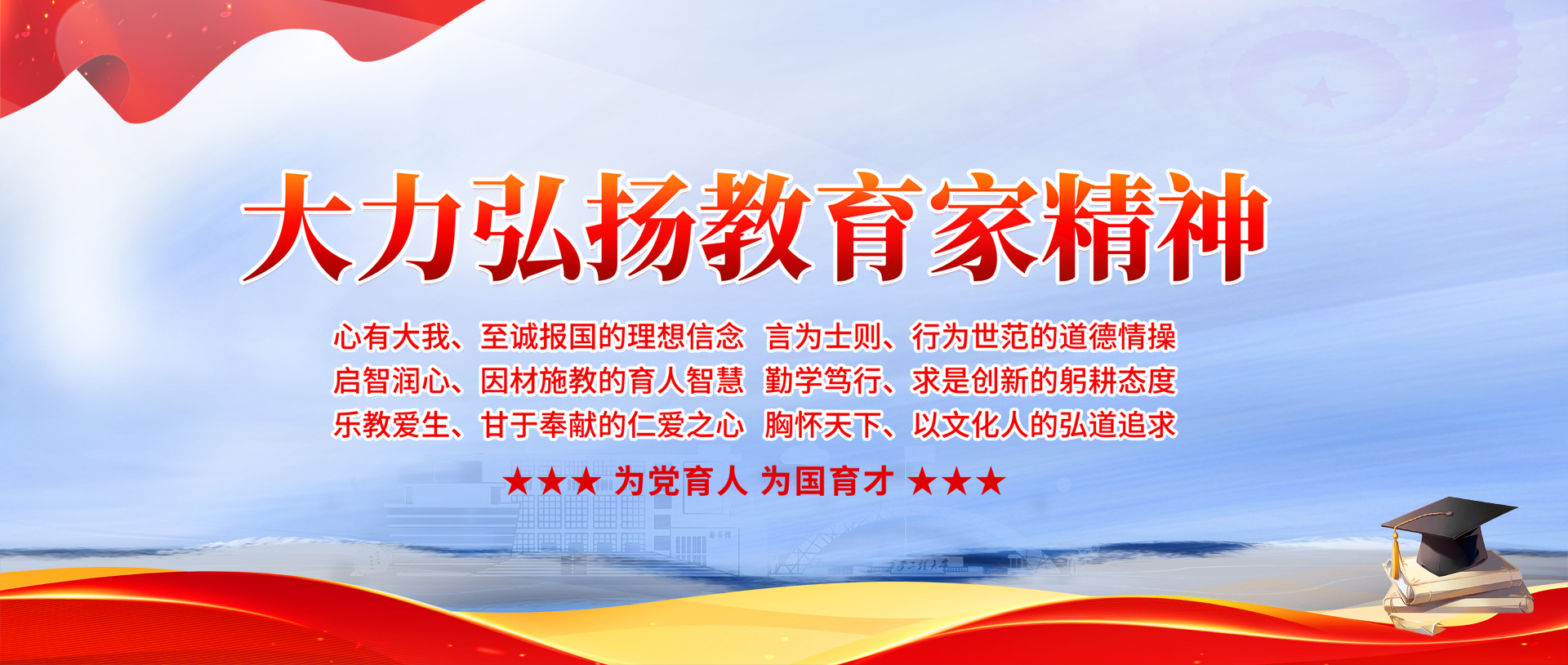 大力弘扬教育家精神

心有大我、至诚报国的理想信念 言为士则、行为世范的道德情操
启智润心、因材施教的育人智慧 勤学笃行、求是创新的躬耕态度
乐教爱生、甘于奉献的仁爱之心 胸怀天下、以文化人的弘道追求

★★★ 为党育人 为国育才 ★★★